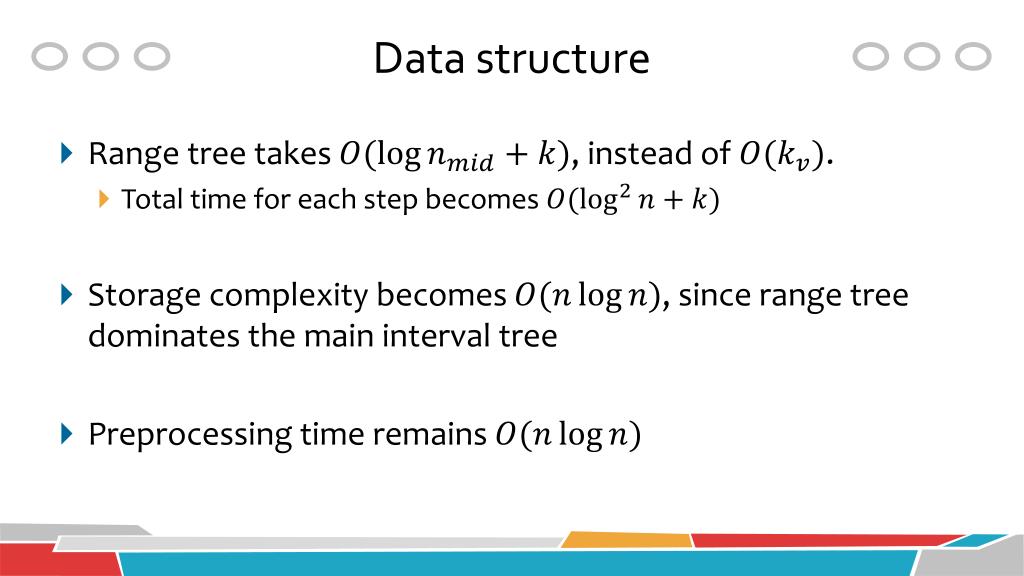 Data structure

Range tree takes $O(\log n_{mid} + k)$, instead of $O(k_v)$.

Total time for each step becomes $O(\log^2 n + k)$

Storage complexity becomes $O(n \log n)$, since range tree dominates the main interval tree

Preprocessing time remains $O(n \log n)$